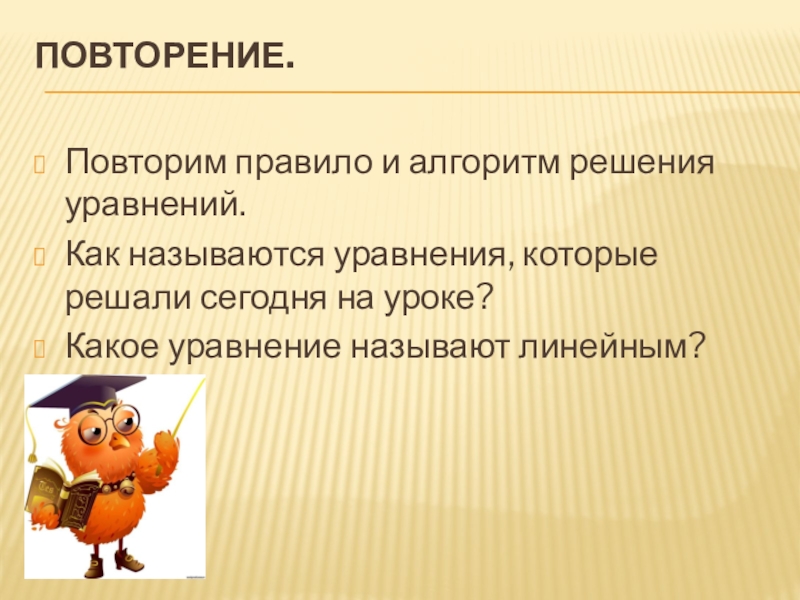 ПОВТОРЕНИЕ.

Повторим правило и алгоритм решения уравнений.

Как называются уравнения, которые решали сегодня на уроке?

Какое уравнение называют линейным?